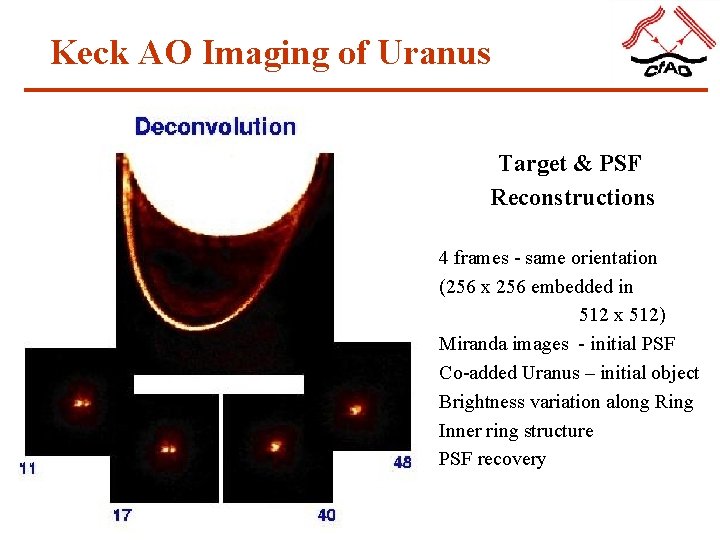 Keck AO Imaging of Uranus

CfAO

Deconvolution

11

17

40

48

Target & PSF Reconstructions

4 frames - same orientation
(256 x 256 embedded in 512 x 512)
Miranda images - initial PSF
Co-added Uranus – initial object
Brightness variation along Ring
Inner ring structure
PSF recovery